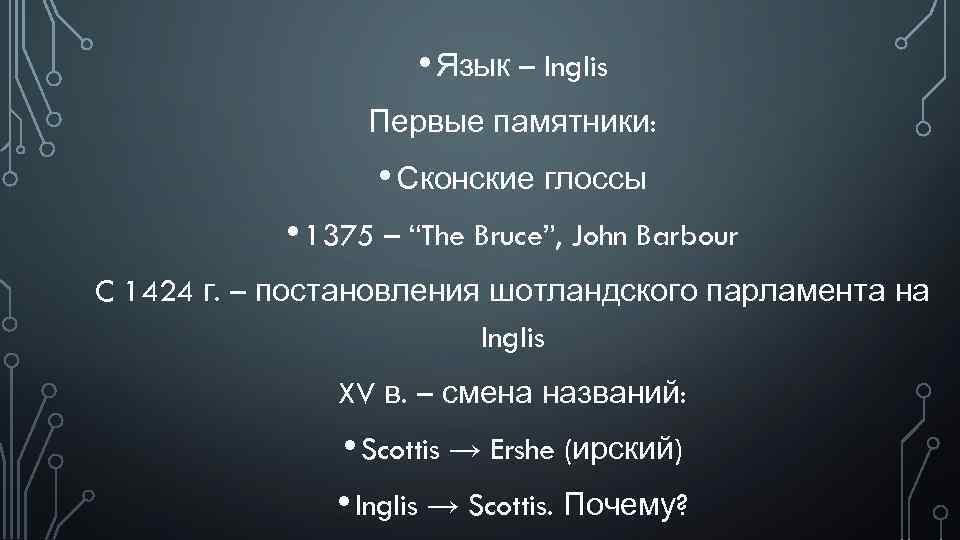 • Язык – Inglis

Первые памятники:

• Сконские глоссы

• 1375 – “The Bruce”, John Barbour

С 1424 г. – постановления шотландского парламента на Inglis

XV в. – смена названий:

• Scottis → Ershe (ирский)

• Inglis → Scottis. Почему?